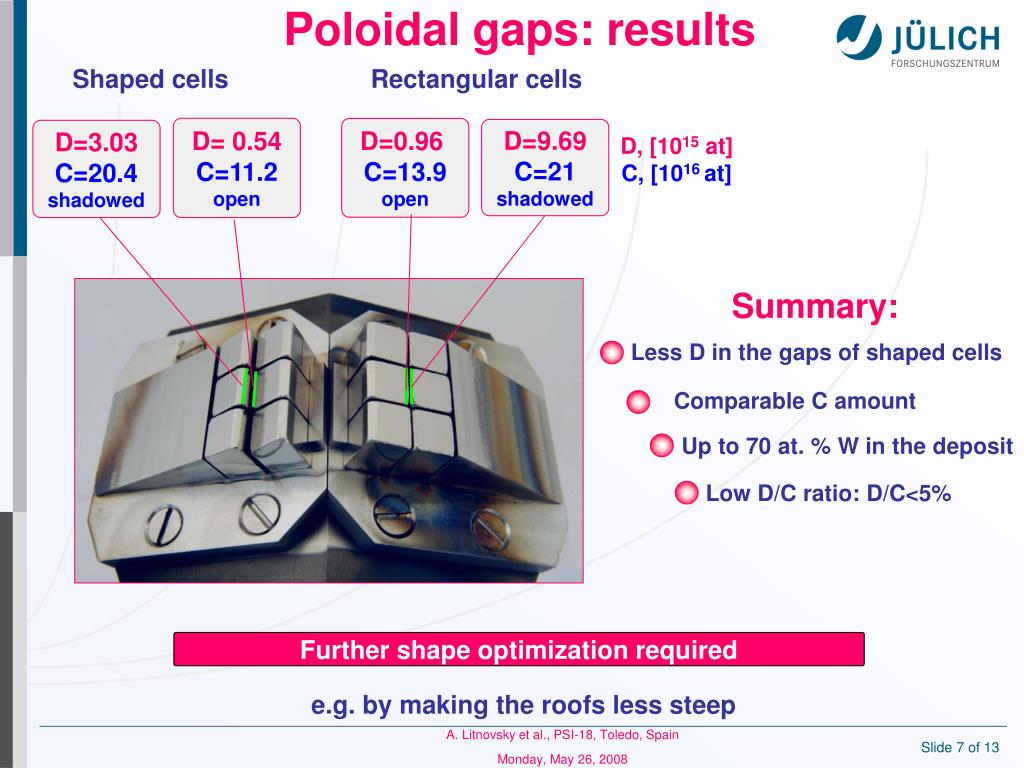 Poloidal gaps: results

JÜLICH
FORSCHUNGSZENTRUM

Shaped cells

Rectangular cells

D=3.03
C=20.4
shadowed

D= 0.54
C=11.2
open

D=0.96
C=13.9
open

D=9.69
C=21
shadowed

D, [$10^{15}$ at]
C, [$10^{16}$ at]

Summary:

Less D in the gaps of shaped cells

Comparable C amount

Up to 70 at. % W in the deposit

Low D/C ratio: D/C<5%

Further shape optimization required

e.g. by making the roofs less steep

A. Litnovsky et al., PSI-18, Toledo, Spain

Monday, May 26, 2008

Slide 7 of 13